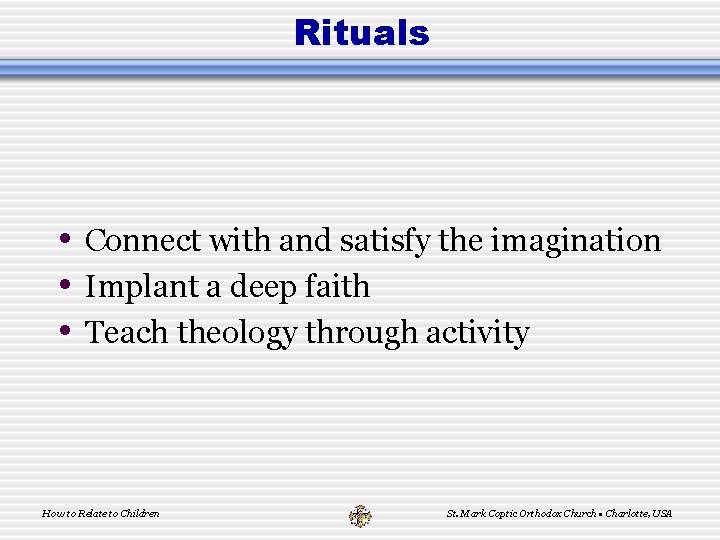 Rituals

• Connect with and satisfy the imagination
• Implant a deep faith
• Teach theology through activity

How to Relate to Children

St. Mark Coptic Orthodox Church • Charlotte, USA